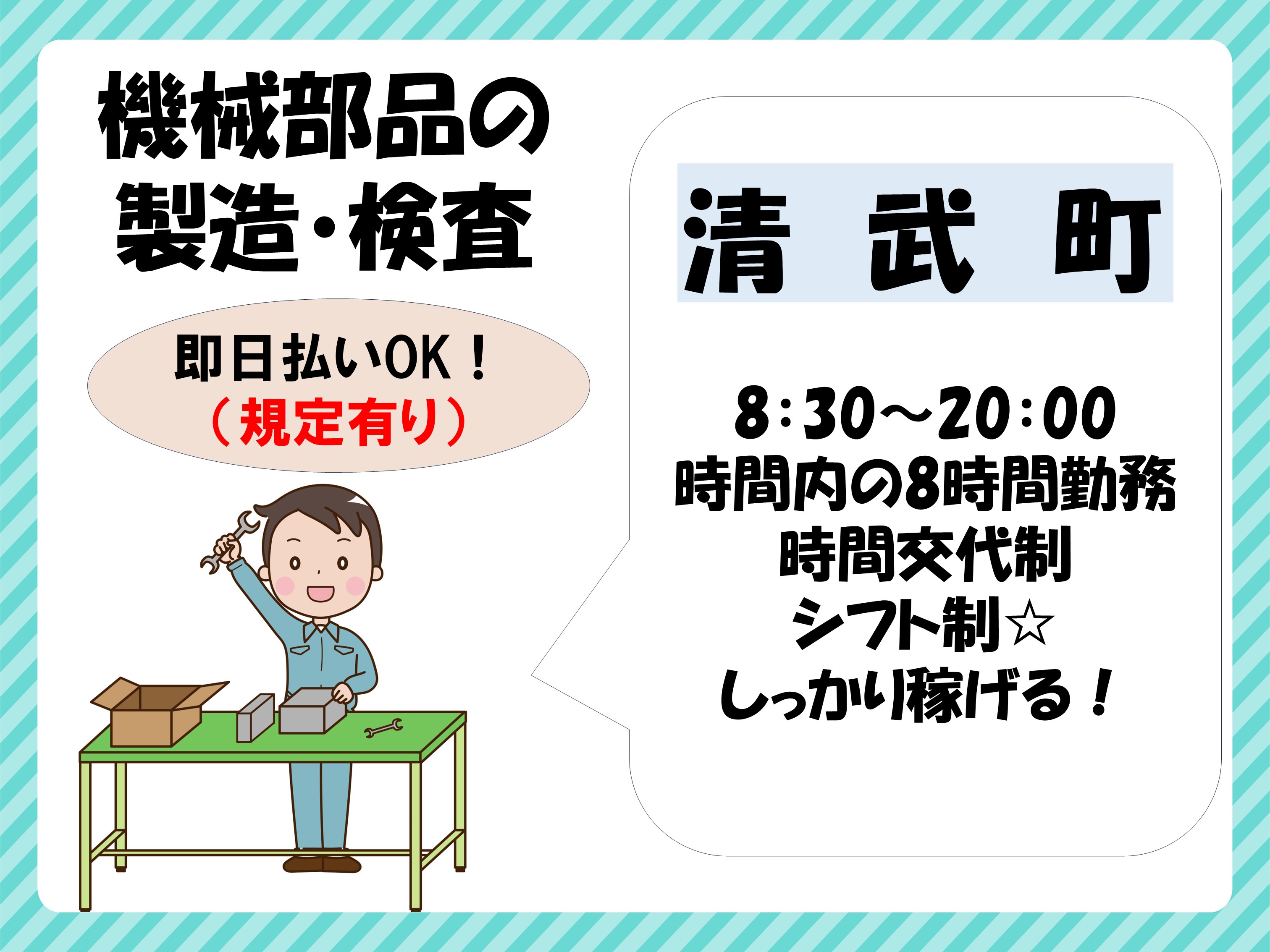 機械部品の
製造・検査

即日払いOK！
（規定有り）

清　武　町

8:30～20:00
時間内の8時間勤務
時間交代制
シフト制☆
しっかり稼げる！